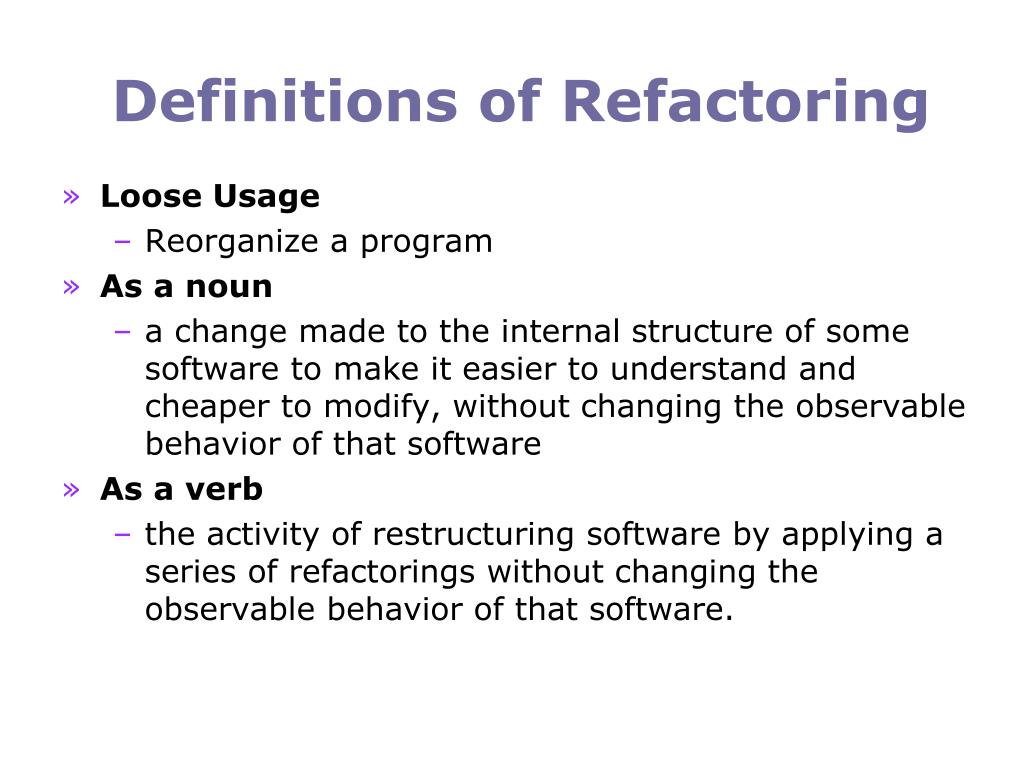 Definitions of Refactoring

» Loose Usage
– Reorganize a program

» As a noun
– a change made to the internal structure of some software to make it easier to understand and cheaper to modify, without changing the observable behavior of that software

» As a verb
– the activity of restructuring software by applying a series of refactorings without changing the observable behavior of that software.